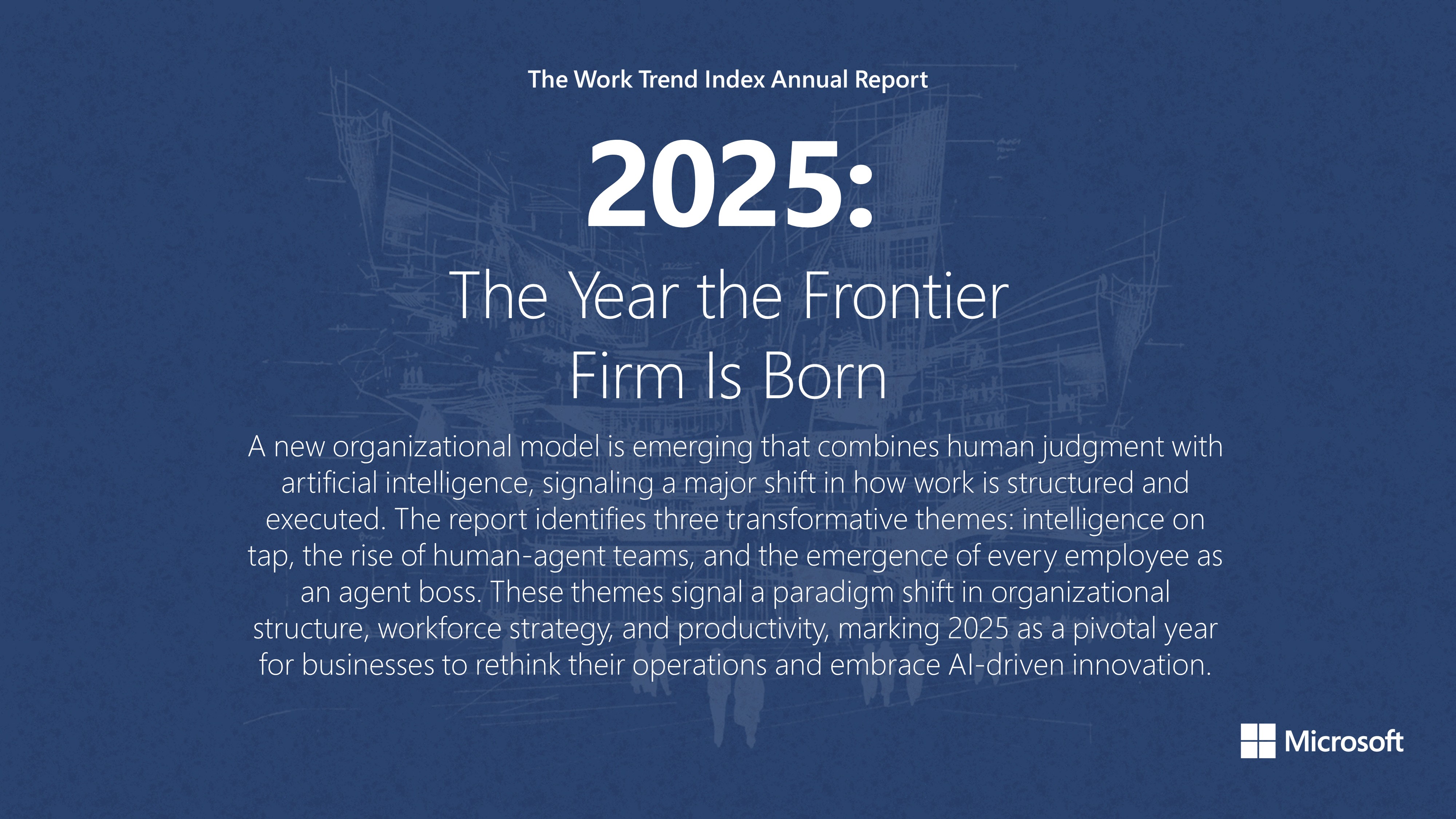 The Work Trend Index Annual Report

2025:

The Year the Frontier Firm Is Born

A new organizational model is emerging that combines human judgment with artificial intelligence, signaling a major shift in how work is structured and executed. The report identifies three transformative themes: intelligence on tap, the rise of human-agent teams, and the emergence of every employee as an agent boss. These themes signal a paradigm shift in organizational structure, workforce strategy, and productivity, marking 2025 as a pivotal year for businesses to rethink their operations and embrace AI-driven innovation.

Microsoft